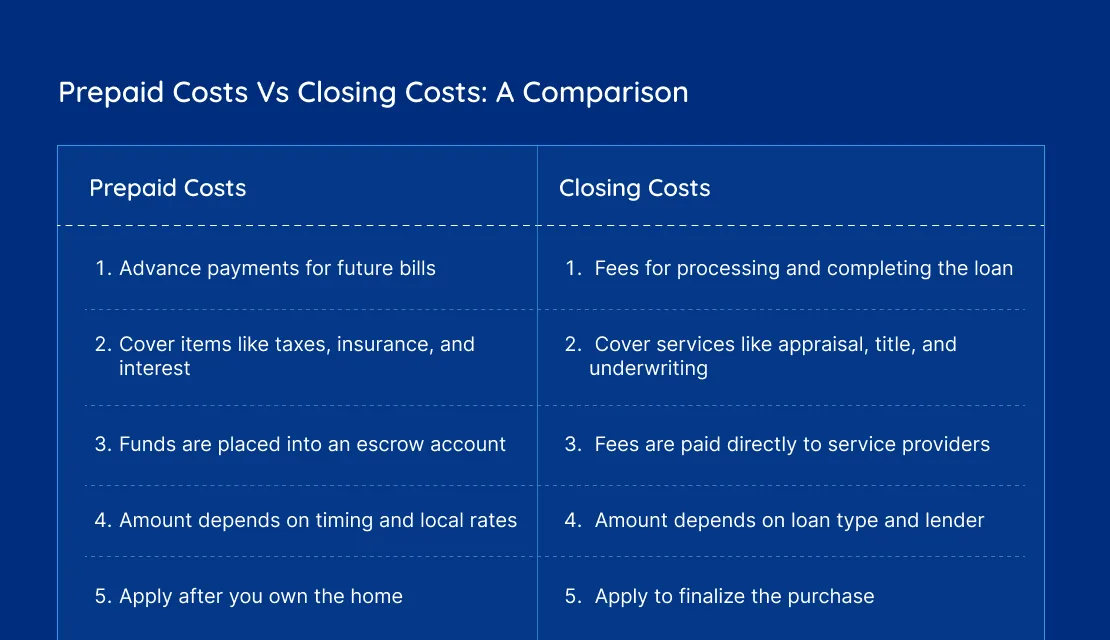 Prepaid Costs Vs Closing Costs: A Comparison

| Prepaid Costs | Closing Costs |
|---|---|
| 1. Advance payments for future bills | 1. Fees for processing and completing the loan |
| 2. Cover items like taxes, insurance, and interest | 2. Cover services like appraisal, title, and underwriting |
| 3. Funds are placed into an escrow account | 3. Fees are paid directly to service providers |
| 4. Amount depends on timing and local rates | 4. Amount depends on loan type and lender |
| 5. Apply after you own the home | 5. Apply to finalize the purchase |